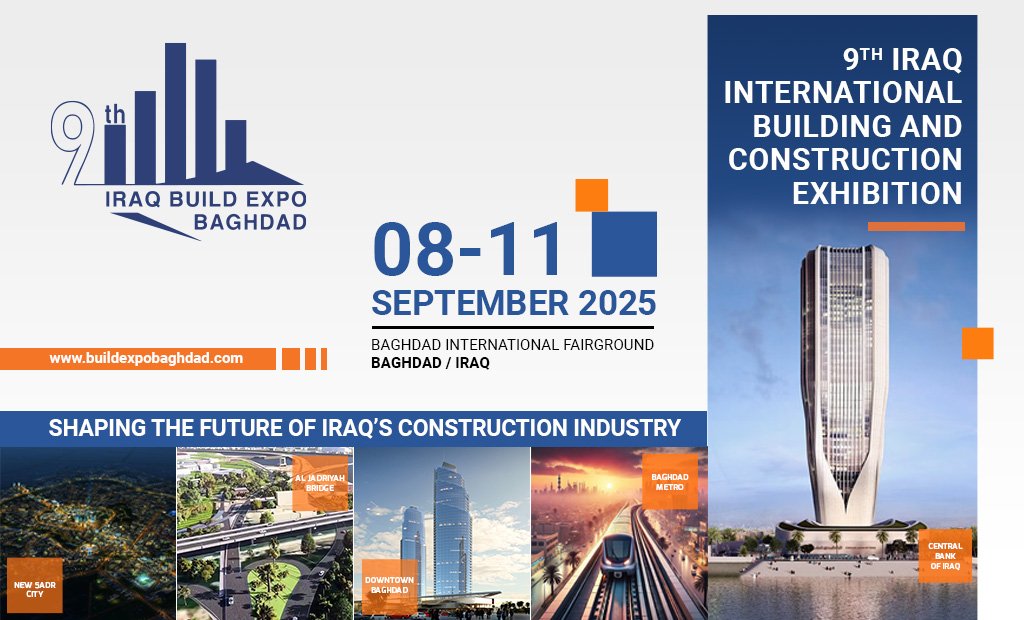 9th
IRAQ BUILD EXPO
BAGHDAD

08-11
SEPTEMBER 2025
BAGHDAD INTERNATIONAL FAIRGROUND
BAGHDAD / IRAQ

www.buildexpobaghdad.com

9TH IRAQ INTERNATIONAL BUILDING AND CONSTRUCTION EXHIBITION

SHAPING THE FUTURE OF IRAQ'S CONSTRUCTION INDUSTRY

NEW SADR CITY

AL JADRIYAH BRIDGE

DOWNTOWN BAGHDAD

BAGHDAD METRO

CENTRAL BANK OF IRAQ